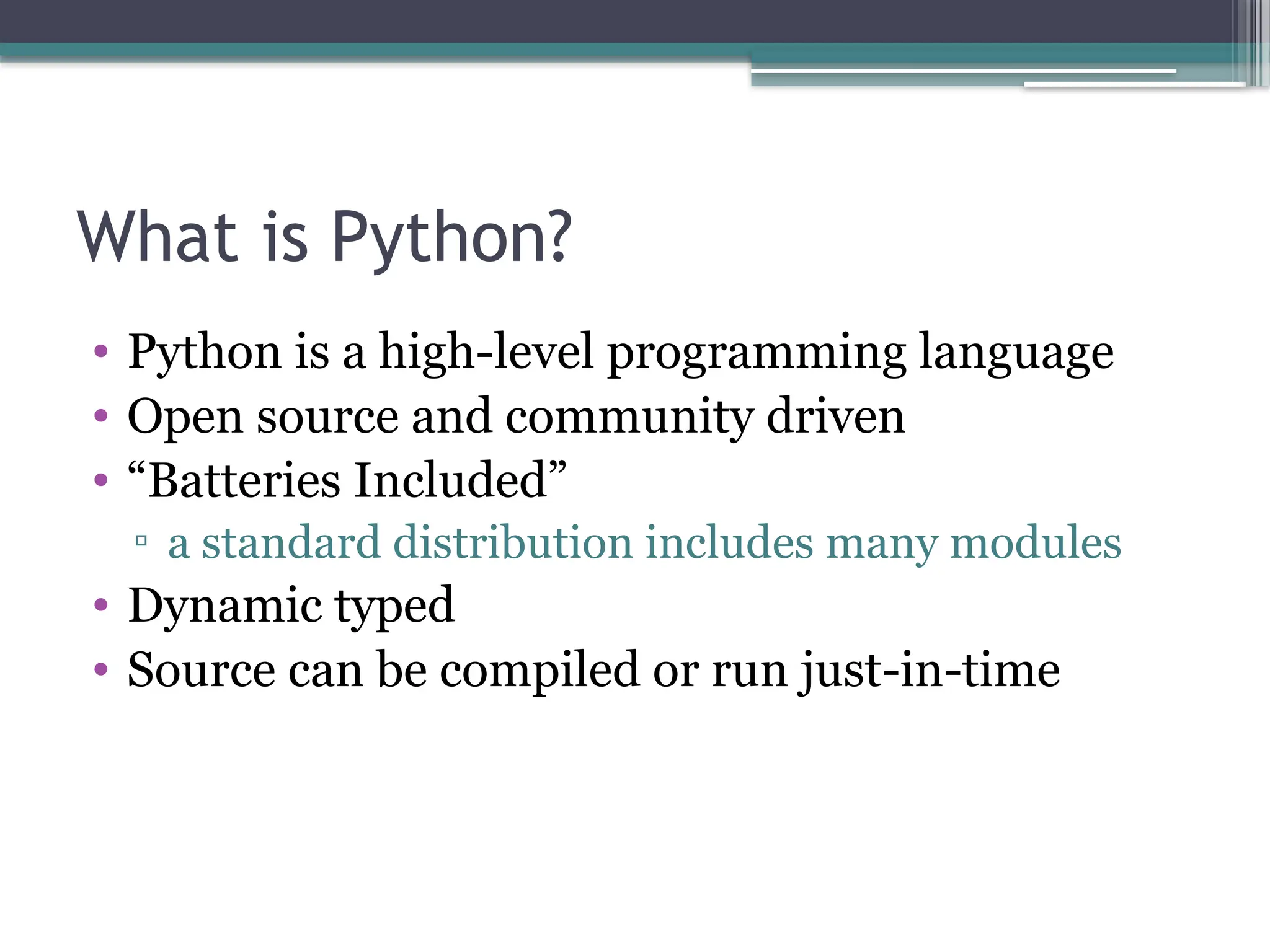 What is Python?

• Python is a high-level programming language
• Open source and community driven
• “Batteries Included”
  ▫ a standard distribution includes many modules
• Dynamic typed
• Source can be compiled or run just-in-time